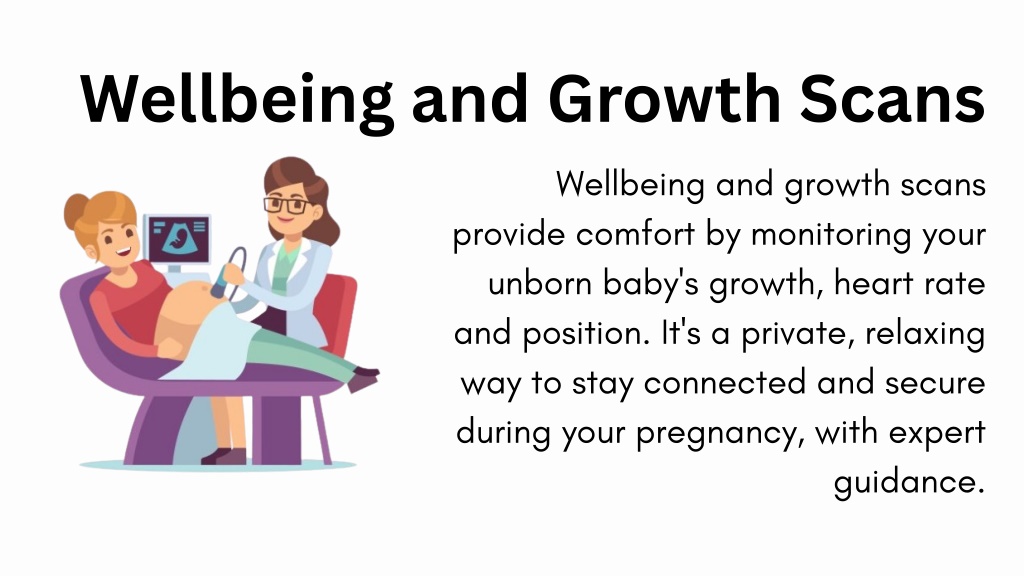 Wellbeing and Growth Scans

Wellbeing and growth scans provide comfort by monitoring your unborn baby's growth, heart rate and position. It's a private, relaxing way to stay connected and secure during your pregnancy, with expert guidance.